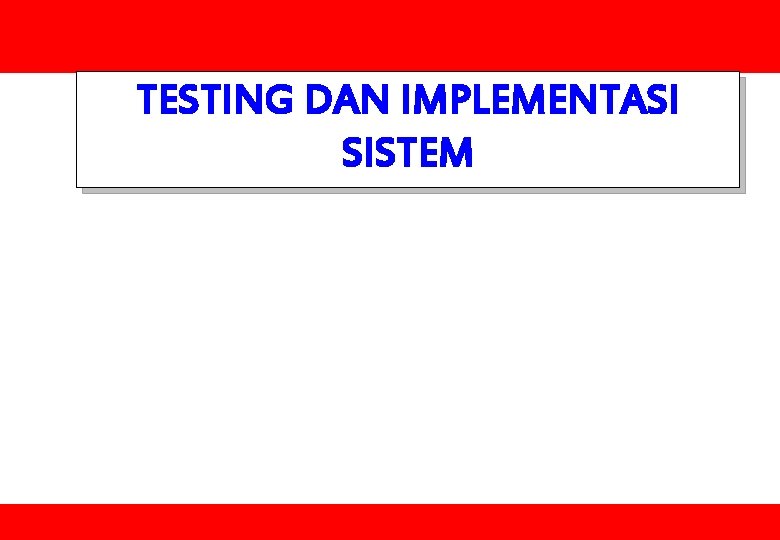 TESTING DAN IMPLEMENTASI SISTEM